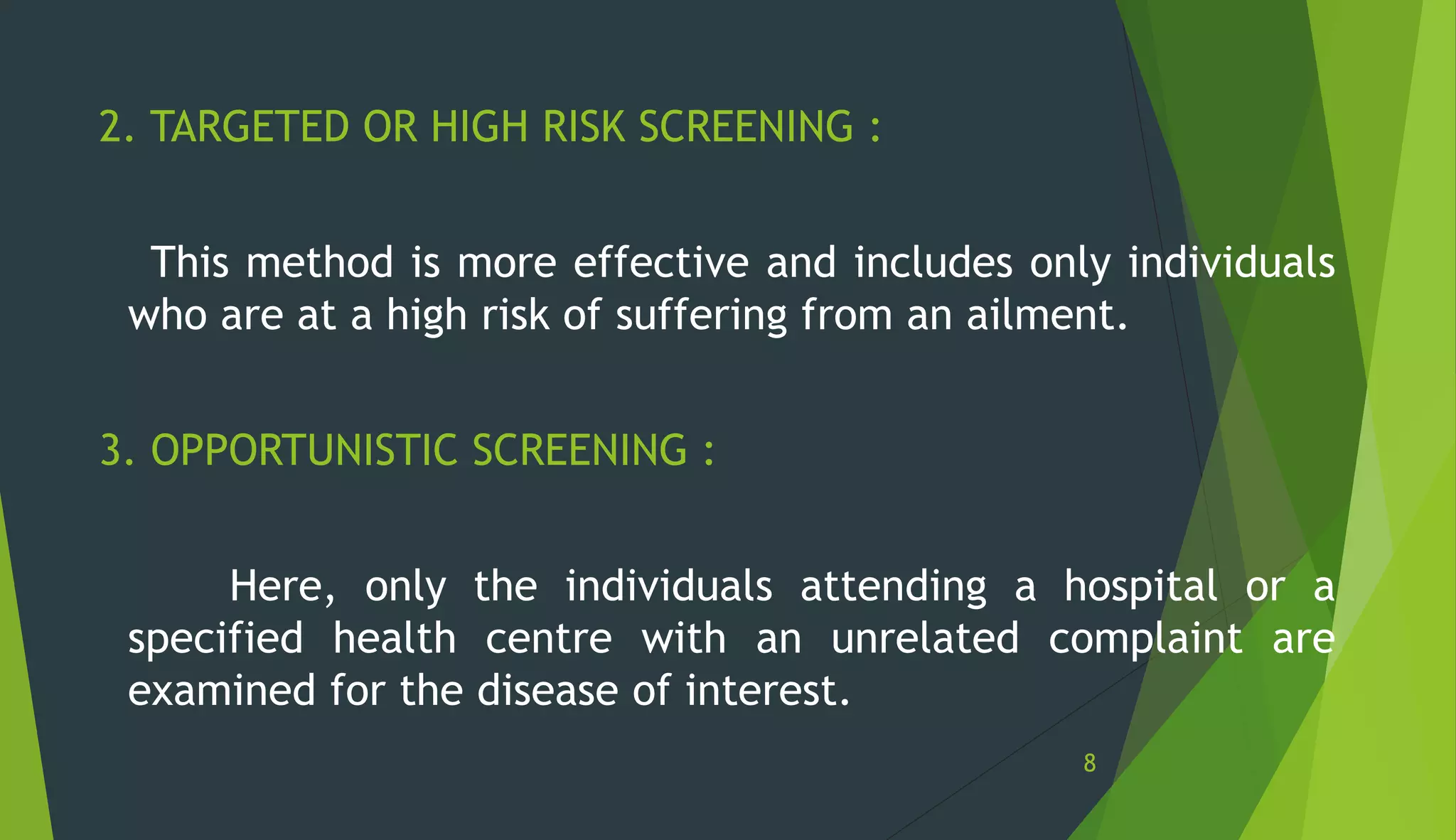 2. TARGETED OR HIGH RISK SCREENING :

This method is more effective and includes only individuals who are at a high risk of suffering from an ailment.

3. OPPORTUNISTIC SCREENING :

Here, only the individuals attending a hospital or a specified health centre with an unrelated complaint are examined for the disease of interest.

8